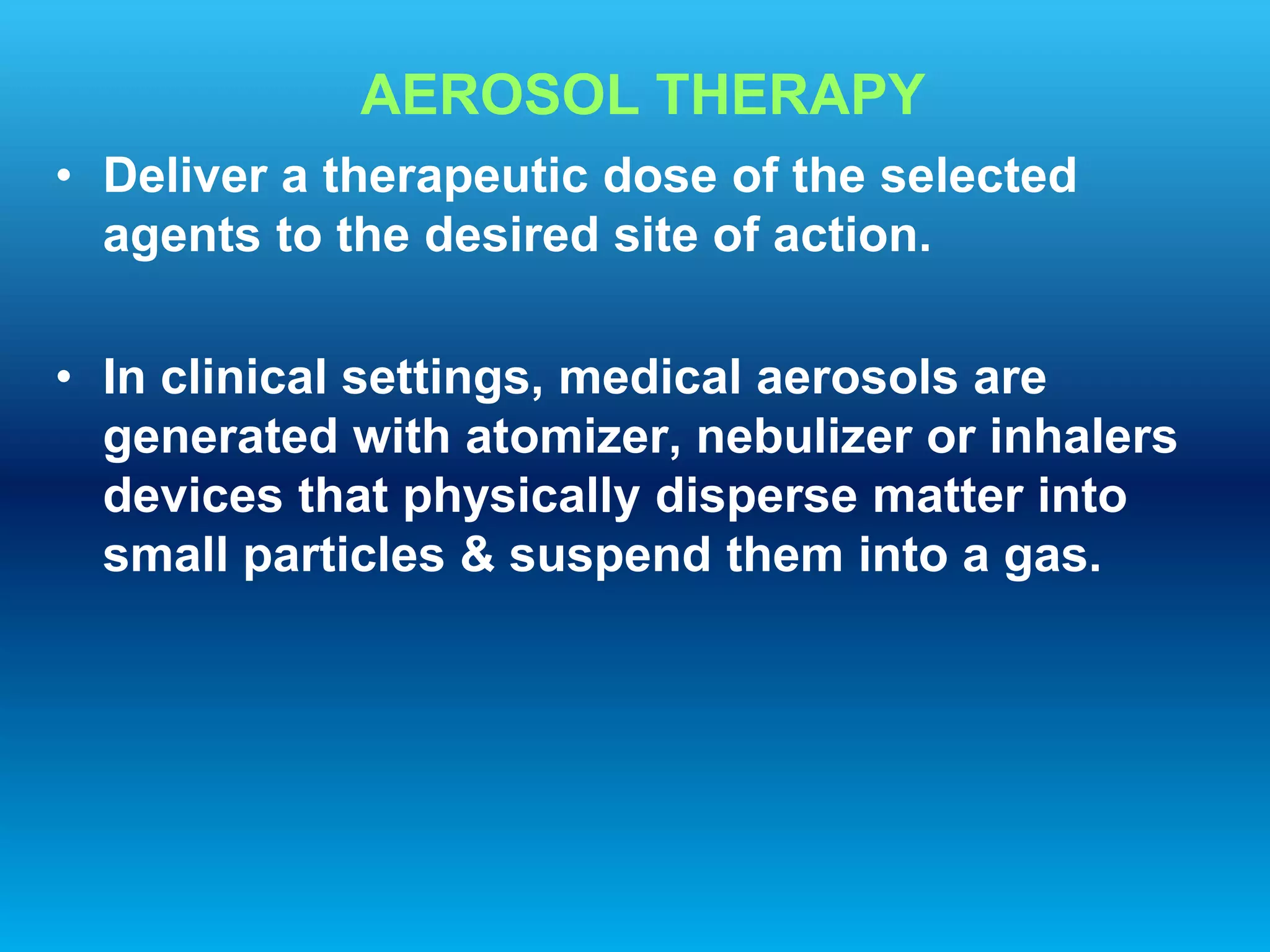 AEROSOL THERAPY

• Deliver a therapeutic dose of the selected agents to the desired site of action.

• In clinical settings, medical aerosols are generated with atomizer, nebulizer or inhalers devices that physically disperse matter into small particles & suspend them into a gas.